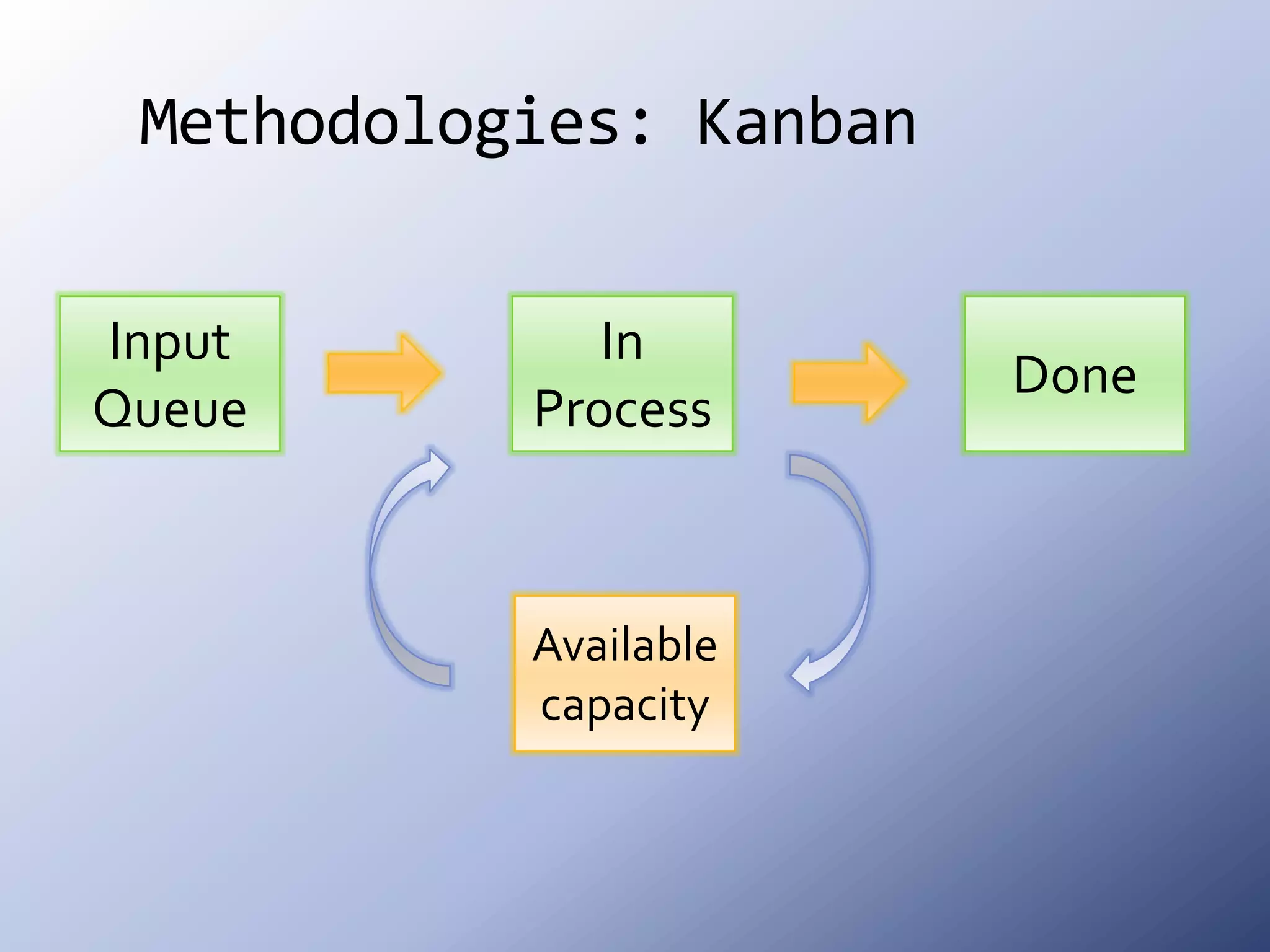 Methodologies: Kanban

Input Queue

In Process

Done

Available capacity